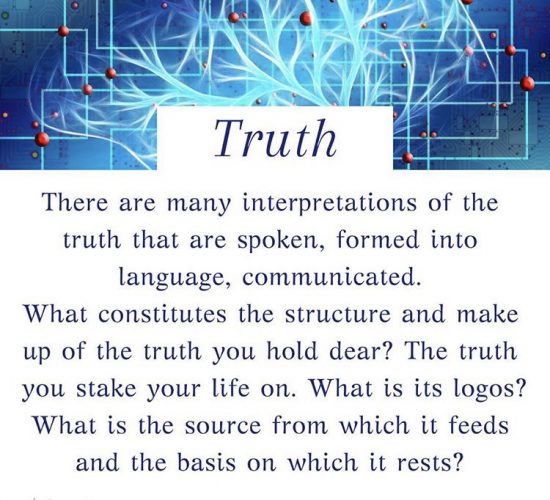 Truth

There are many interpretations of the truth that are spoken, formed into language, communicated.
What constitutes the structure and make up of the truth you hold dear? The truth you stake your life on. What is its logos? What is the source from which it feeds and the basis on which it rests?